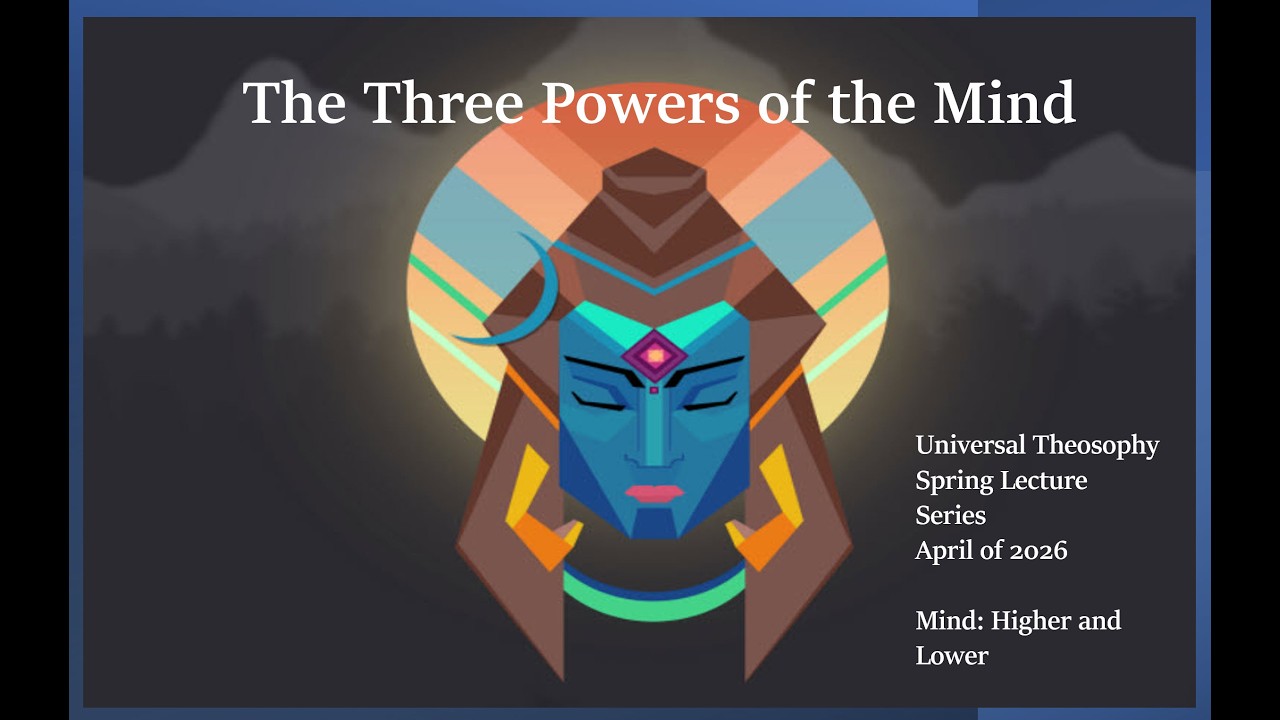 The Three Powers of the Mind

Universal Theosophy Spring Lecture Series April of 2026

Mind: Higher and Lower